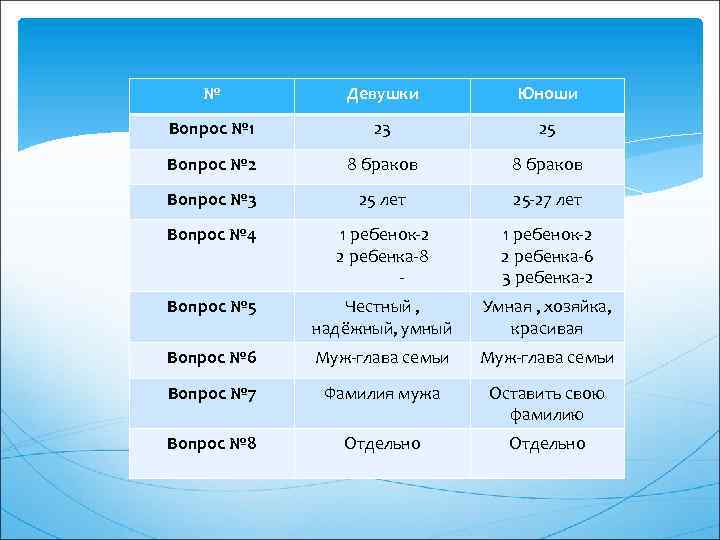 | № | Девушки | Юноши |
|---|---|---|
| Вопрос №1 | 23 | 25 |
| Вопрос №2 | 8 браков | 8 браков |
| Вопрос №3 | 25 лет | 25-27 лет |
| Вопрос №4 | 1 ребенок-2 2 ребенка-8 - | 1 ребенок-2 2 ребенка-6 3 ребенка-2 |
| Вопрос №5 | Честный , надёжный, умный | Умная , хозяйка, красивая |
| Вопрос №6 | Муж-глава семьи | Муж-глава семьи |
| Вопрос №7 | Фамилия мужа | Оставить свою фамилию |
| Вопрос №8 | Отдельно | Отдельно |